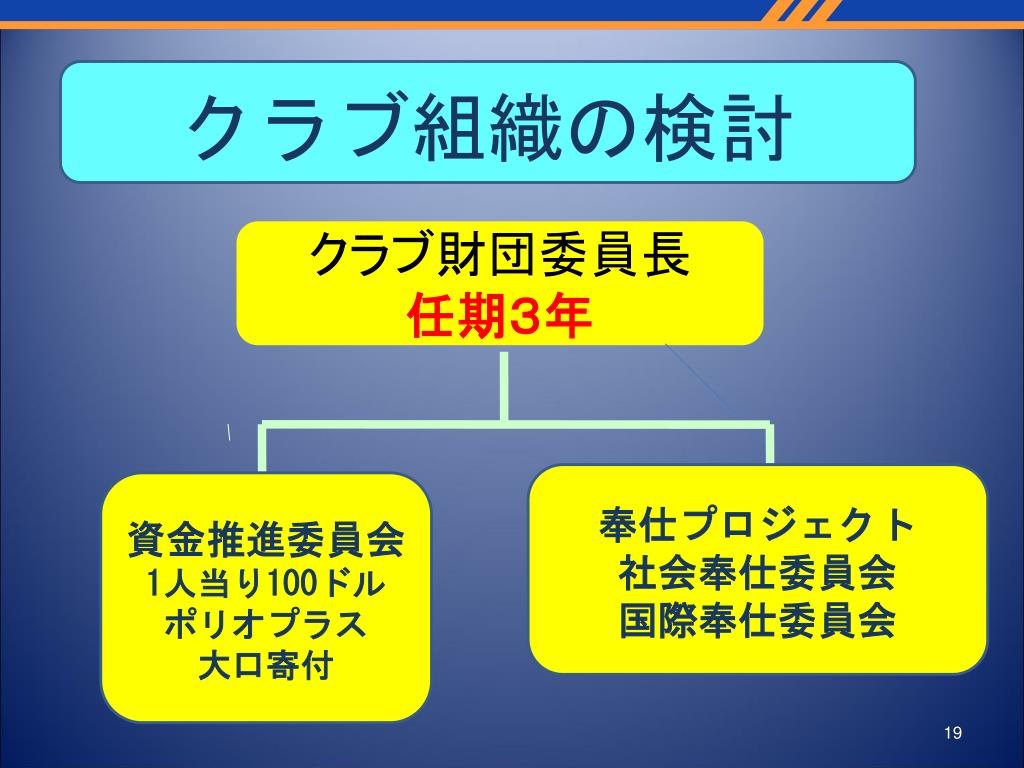 クラブ組織の検討

クラブ財団委員長
任期3年

資金推進委員会
1人当り100ドル
ポリオプラス
大口寄付

奉仕プロジェクト
社会奉仕委員会
国際奉仕委員会

19